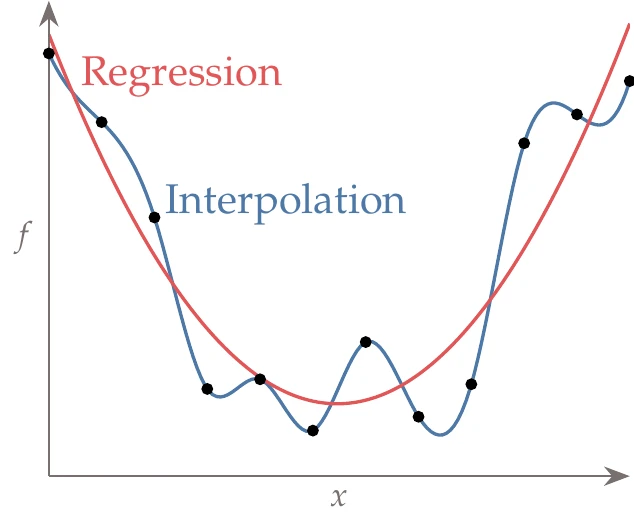 Regression

Interpolation

$f$

$x$